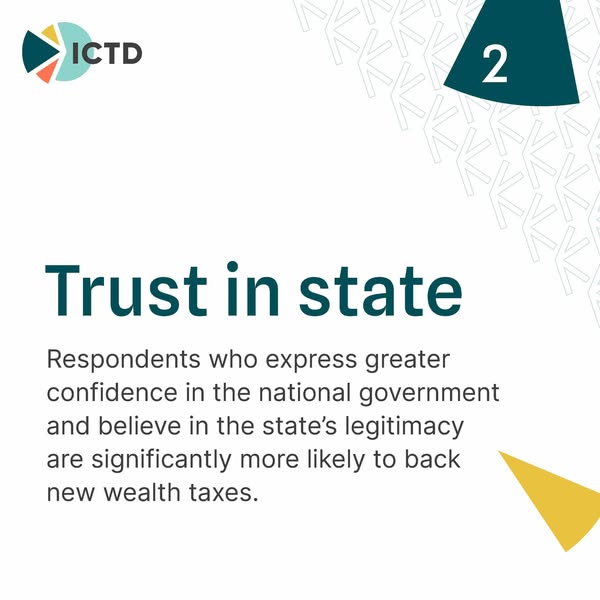 ICTD

2

Trust in state

Respondents who express greater confidence in the national government and believe in the state's legitimacy are significantly more likely to back new wealth taxes.